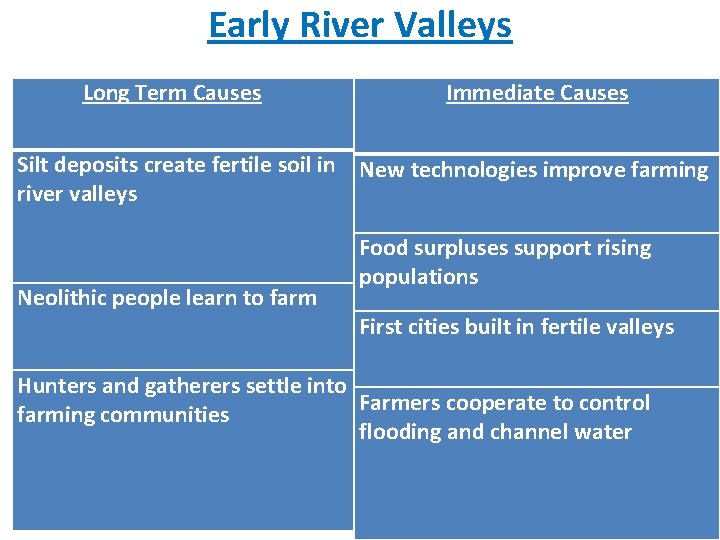 Early River Valleys

Long Term Causes

Silt deposits create fertile soil in river valleys

Neolithic people learn to farm

Hunters and gatherers settle into farming communities

Immediate Causes

New technologies improve farming

Food surpluses support rising populations

First cities built in fertile valleys

Farmers cooperate to control flooding and channel water